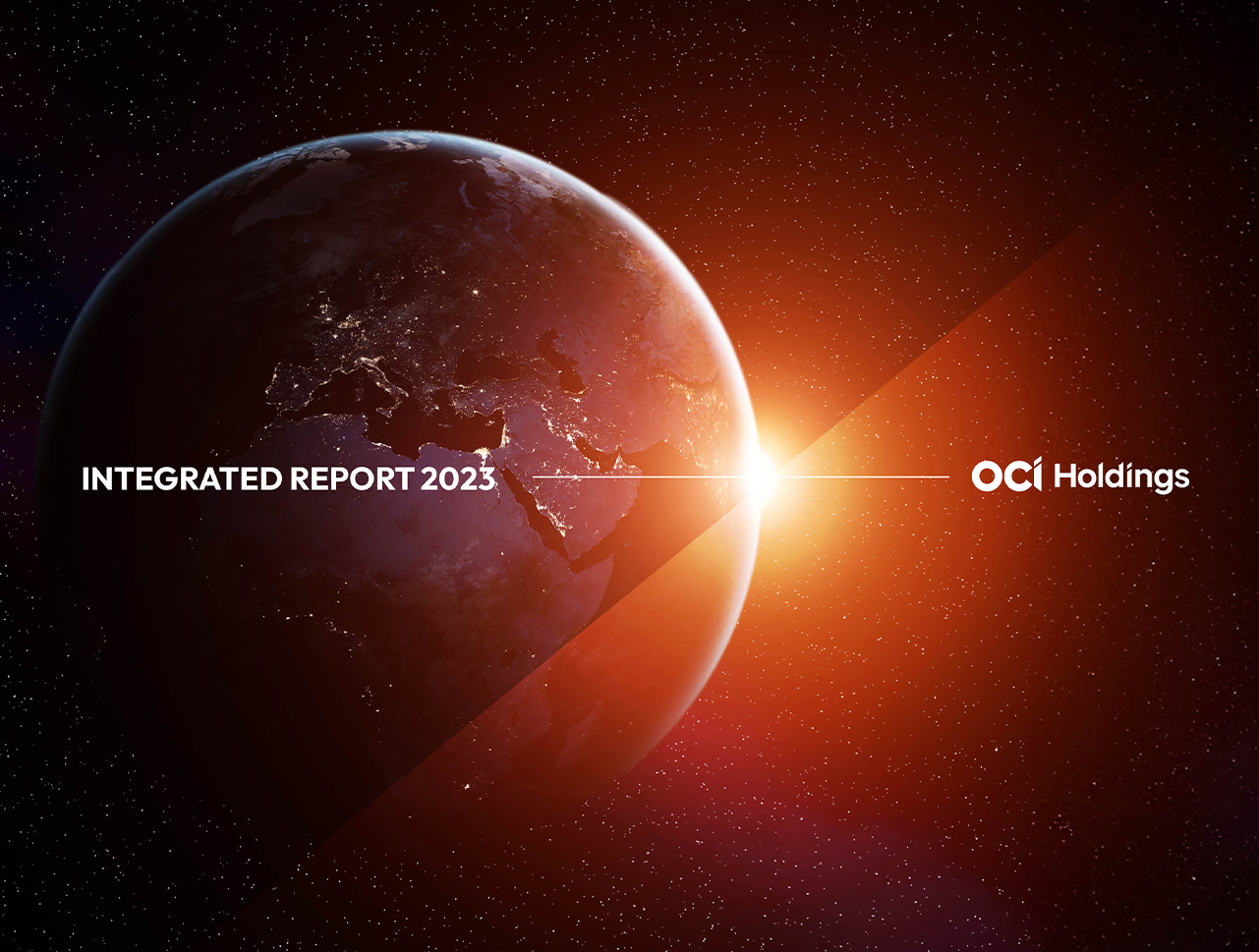 INTEGRATED REPORT 2023

OCI Holdings